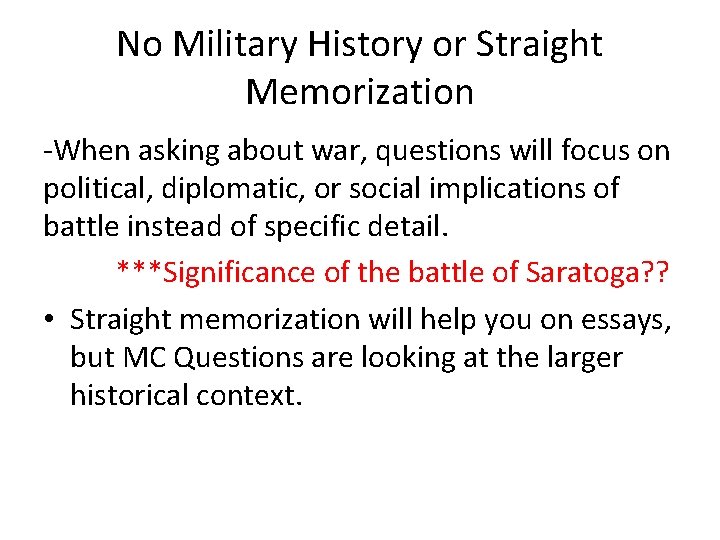 No Military History or Straight Memorization

-When asking about war, questions will focus on political, diplomatic, or social implications of battle instead of specific detail.

***Significance of the battle of Saratoga??

• Straight memorization will help you on essays, but MC Questions are looking at the larger historical context.